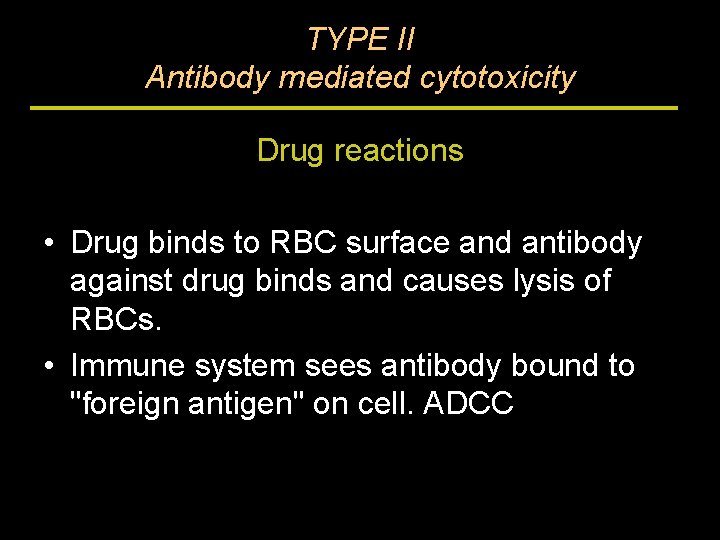 TYPE II
Antibody mediated cytotoxicity

Drug reactions

• Drug binds to RBC surface and antibody against drug binds and causes lysis of RBCs.
• Immune system sees antibody bound to "foreign antigen" on cell. ADCC